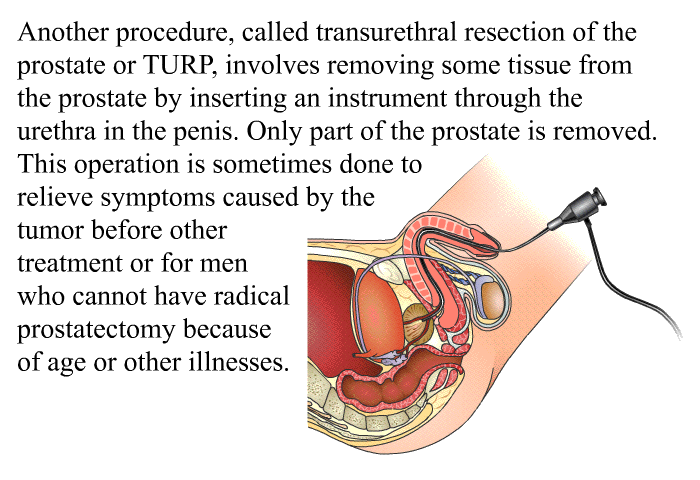 Another procedure, called transurethral resection of the prostate or TURP, involves removing some tissue from the prostate by inserting an instrument through the urethra in the penis. Only part of the prostate is removed. This operation is sometimes done to relieve symptoms caused by the tumor before other treatment or for men who cannot have radical prostatectomy because of age or other illnesses.